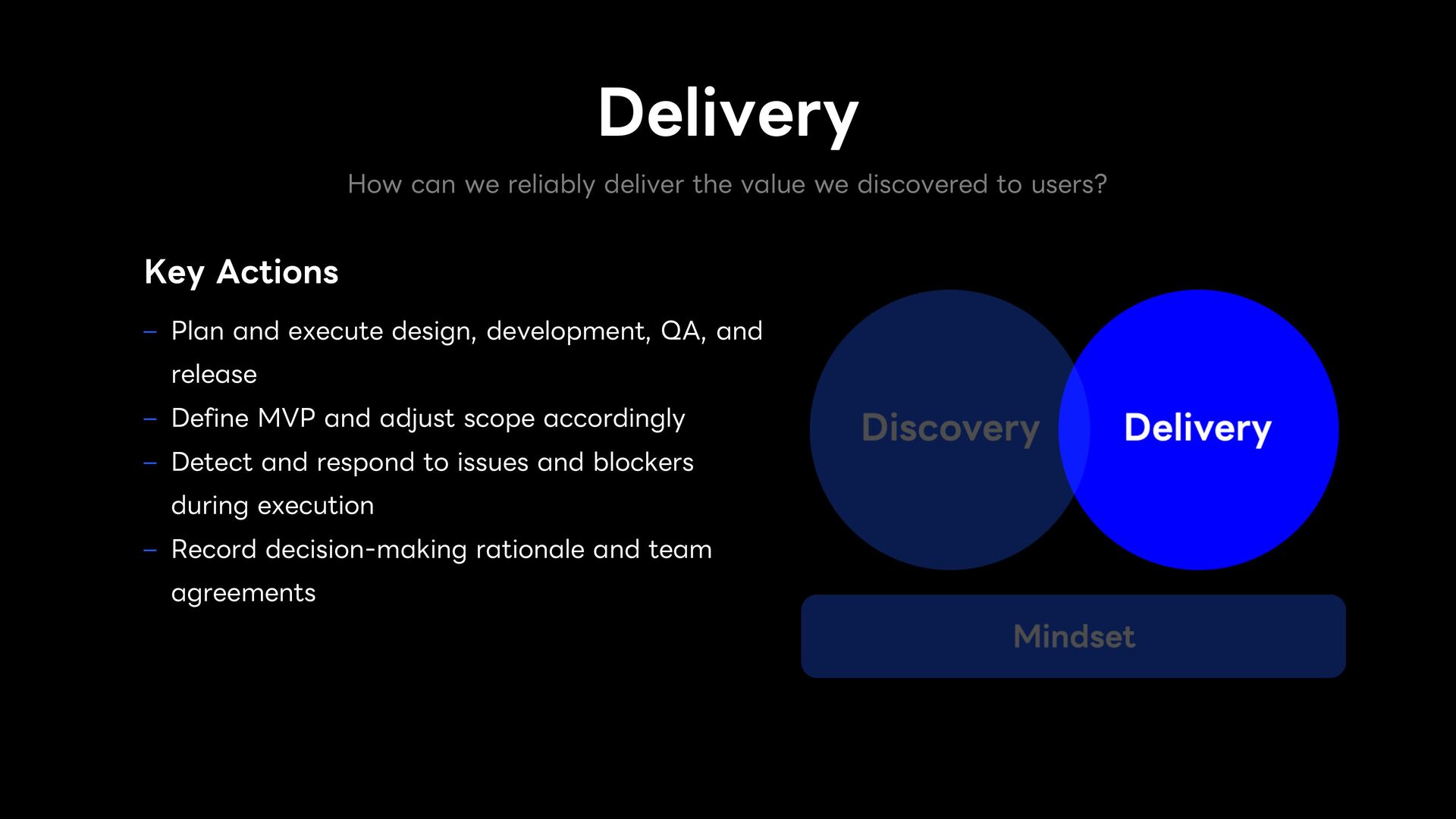 Delivery

How can we reliably deliver the value we discovered to users?

Key Actions

– Plan and execute design, development, QA, and release
– Define MVP and adjust scope accordingly
– Detect and respond to issues and blockers during execution
– Record decision-making rationale and team agreements

Discovery

Delivery

Mindset